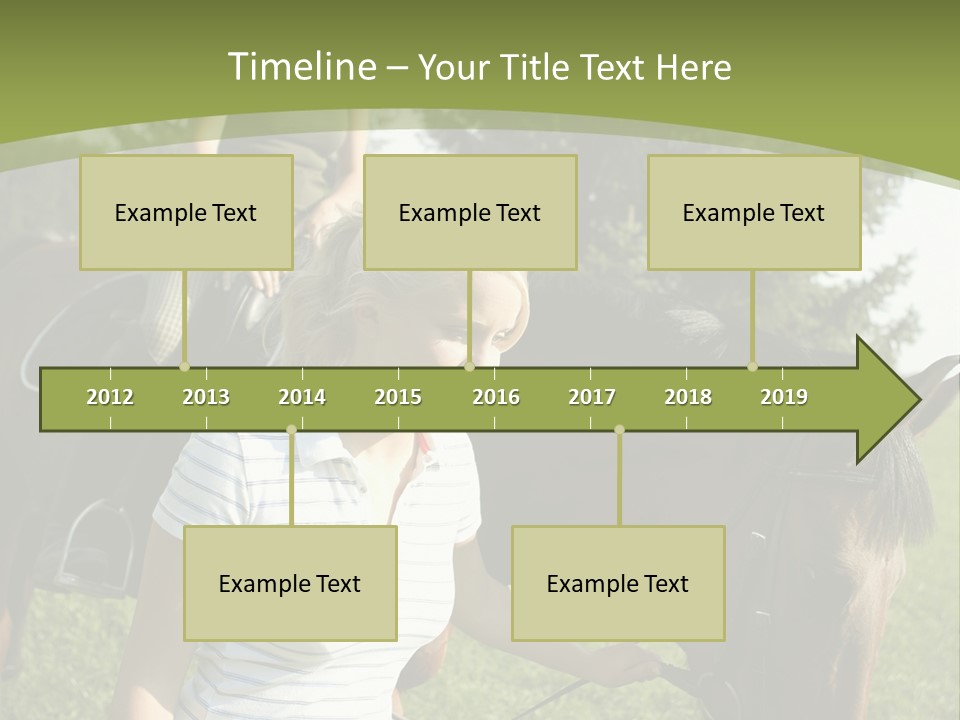 Timeline – Your Title Text Here

Example Text

Example Text

Example Text

2012 2013 2014 2015 2016 2017 2018 2019

Example Text

Example Text